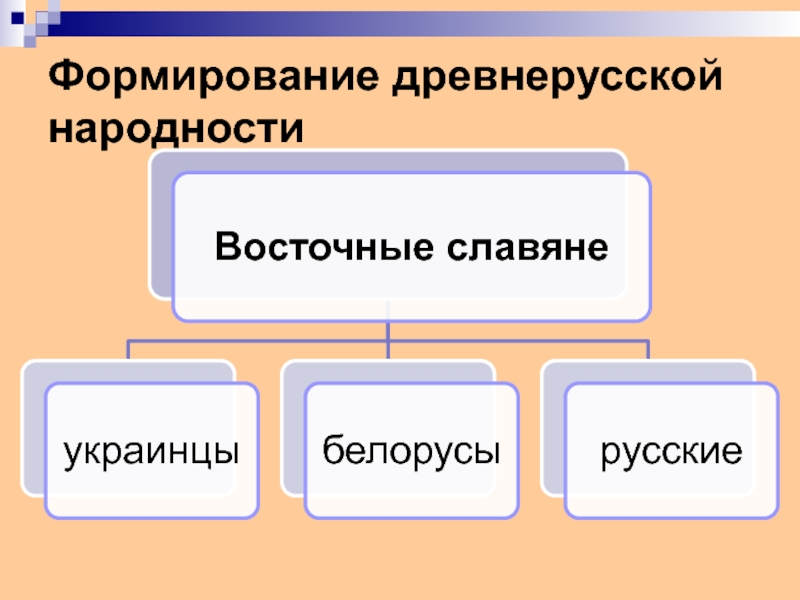 Формирование древнерусской народности

Восточные славяне

украинцы

белорусы

русские